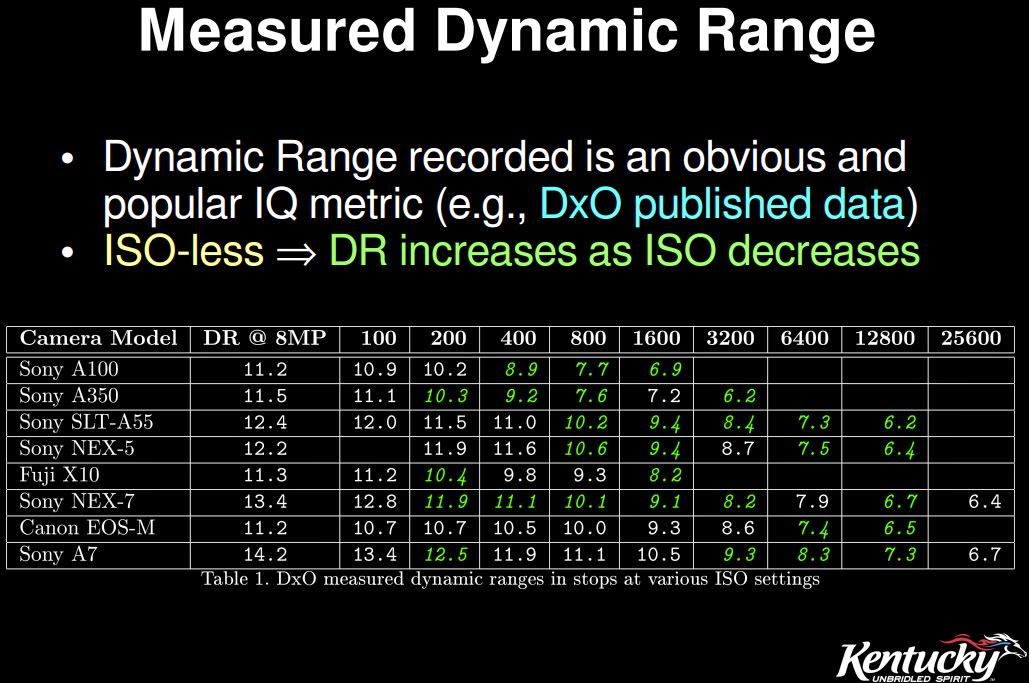 Measured Dynamic Range

• Dynamic Range recorded is an obvious and popular IQ metric (e.g., DxO published data)
• ISO-less ⇒ DR increases as ISO decreases

| Camera Model | DR @ 8MP | 100 | 200 | 400 | 800 | 1600 | 3200 | 6400 | 12800 | 25600 |
|---|---|---|---|---|---|---|---|---|---|---|
| Sony A100 | 11.2 | 10.9 | 10.2 | 8.9 | 7.7 | 6.9 | | | | |
| Sony A350 | 11.5 | 11.1 | 10.3 | 9.2 | 7.6 | 7.2 | 6.2 | | | |
| Sony SLT-A55 | 12.4 | 12.0 | 11.5 | 11.0 | 10.2 | 9.4 | 8.4 | 7.3 | 6.2 | |
| Sony NEX-5 | 12.2 | | 11.9 | 11.6 | 10.6 | 9.4 | 8.7 | 7.5 | 6.4 | |
| Fuji X10 | 11.3 | 11.2 | 10.4 | 9.8 | 9.3 | 8.2 | | | | |
| Sony NEX-7 | 13.4 | 12.8 | 11.9 | 11.1 | 10.1 | 9.1 | 8.2 | 7.9 | 6.7 | 6.4 |
| Canon EOS-M | 11.2 | 10.7 | 10.7 | 10.5 | 10.0 | 9.3 | 8.6 | 7.4 | 6.5 | |
| Sony A7 | 14.2 | 13.4 | 12.5 | 11.9 | 11.1 | 10.5 | 9.3 | 8.3 | 7.3 | 6.7 |

Table 1. DxO measured dynamic ranges in stops at various ISO settings

Kentucky
UNBRIDLED SPIRIT